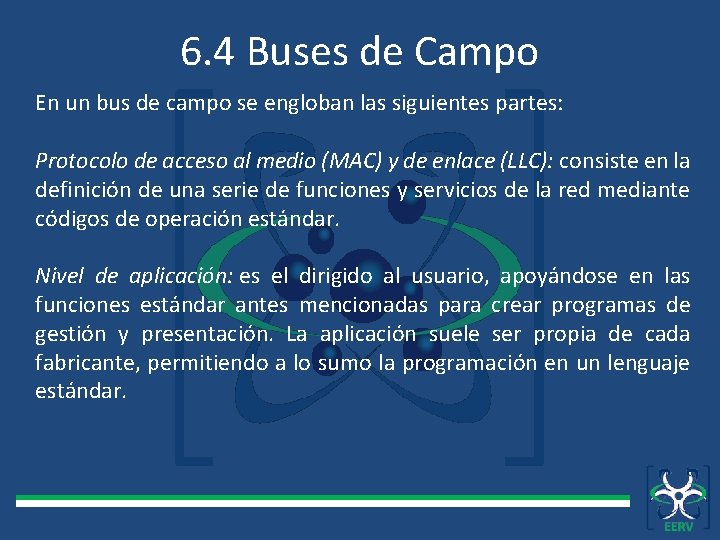 6.4 Buses de Campo

En un bus de campo se engloban las siguientes partes:

Protocolo de acceso al medio (MAC) y de enlace (LLC): consiste en la definición de una serie de funciones y servicios de la red mediante códigos de operación estándar.

Nivel de aplicación: es el dirigido al usuario, apoyándose en las funciones estándar antes mencionadas para crear programas de gestión y presentación. La aplicación suele ser propia de cada fabricante, permitiendo a lo sumo la programación en un lenguaje estándar.

EERV